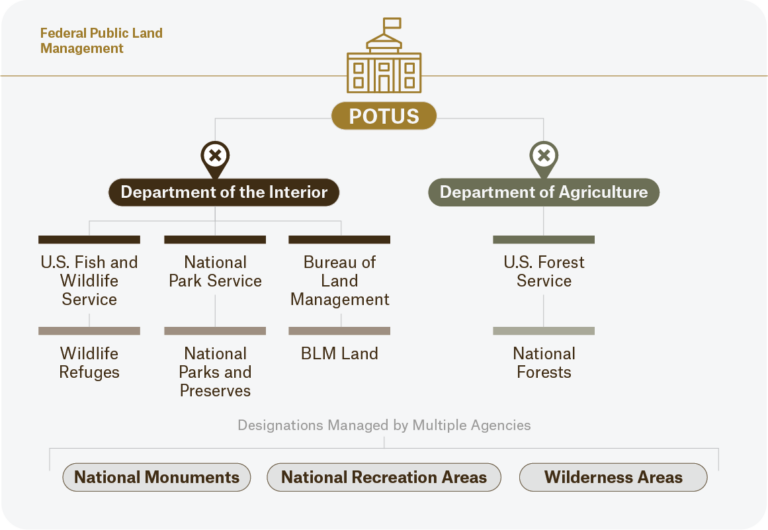 Federal Public Land Management

POTUS

Department of the Interior

Department of Agriculture

U.S. Fish and Wildlife Service

National Park Service

Bureau of Land Management

U.S. Forest Service

Wildlife Refuges

National Parks and Preserves

BLM Land

National Forests

Designations Managed by Multiple Agencies

National Monuments

National Recreation Areas

Wilderness Areas